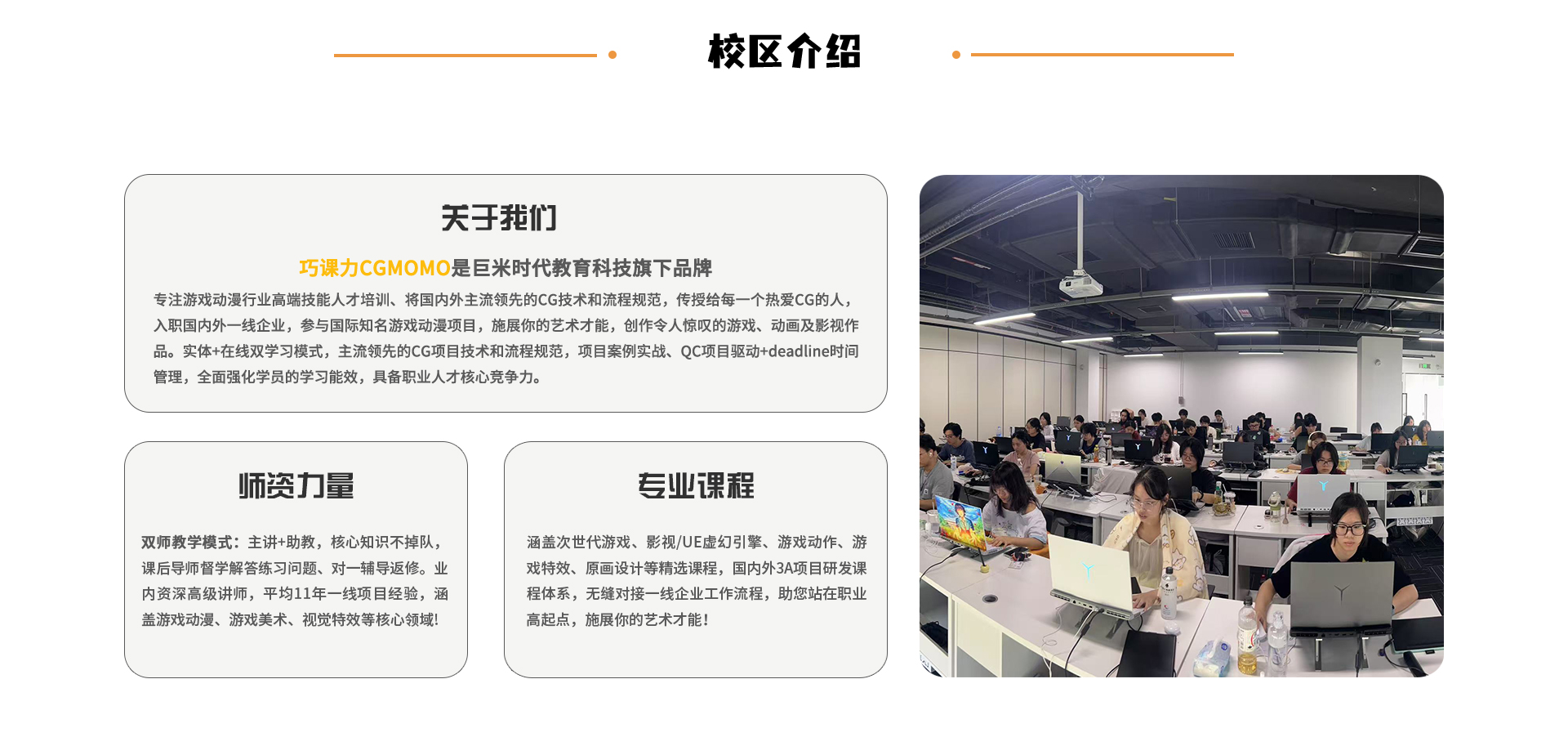 校区介绍

关于我们

巧课力CGMOMO是巨米时代教育科技旗下品牌

专注游戏动漫行业高端技能人才培训、将国内外主流领先的CG技术和流程规范，传授给每一个热爱CG的人，入职国内外一线企业，参与国际知名游戏动漫项目，施展你的艺术才能，创作令人惊叹的游戏、动画及影视作品。实体+在线双学习模式，主流领先的CG项目技术和流程规范，项目案例实战、QC项目驱动+deadline时间管理，全面强化学员的学习能效，具备职业人才核心竞争力。

师资力量

双师教学模式：主讲+助教，核心知识不掉队，课后导师督学解答练习问题、对一辅导返修。业内资深高级讲师，平均11年一线项目经验，涵盖游戏动漫、游戏美术、视觉特效等核心领域！

专业课程

涵盖次世代游戏、影视/UE虚幻引擎、游戏动作、游戏特效、原画设计等精选课程，国内外3A项目研发课程体系，无缝对接一线企业工作流程，助您站在职业高起点，施展你的艺术才能！